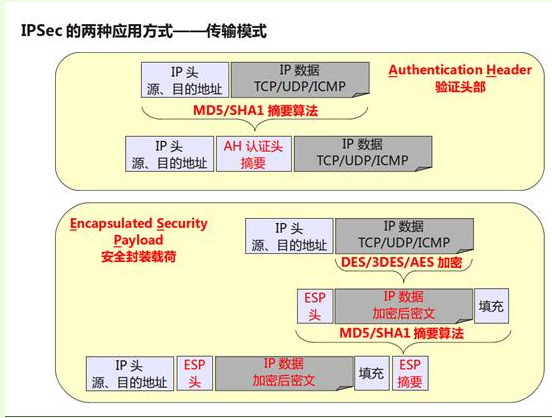 IPSec 的两种应用方式——传输模式

IP 头
源、目的地址

IP 数据
TCP/UDP/ICMP

Authentication Header
验证头部

MD5/SHA1 摘要算法

IP 头
源、目的地址

AH 认证头
摘要

IP 数据
TCP/UDP/ICMP

Encapsulated Security Payload
安全封装载荷

IP 头
源、目的地址

IP 数据
TCP/UDP/ICMP

DES/3DES/AES 加密

ESP
头

IP 数据
加密后密文

填充

MD5/SHA1 摘要算法

IP 头
源、目的地址

ESP
头

IP 数据
加密后密文

填充

ESP
摘要